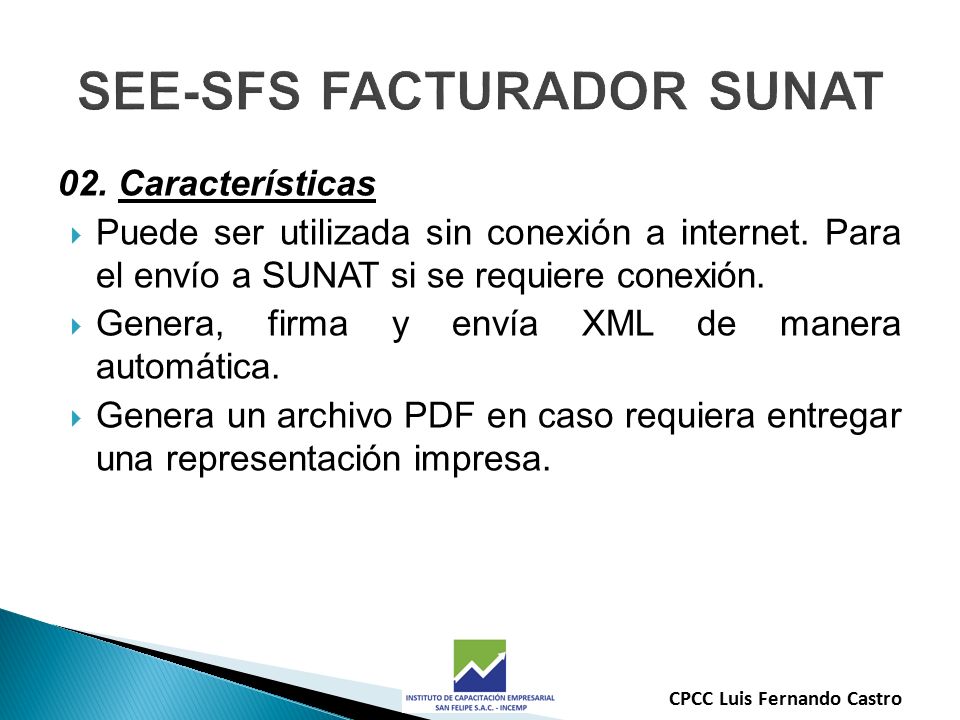 SEE-SFS FACTURADOR SUNAT

02. Características

Puede ser utilizada sin conexión a internet. Para el envío a SUNAT si se requiere conexión.

Genera, firma y envía XML de manera automática.

Genera un archivo PDF en caso requiera entregar una representación impresa.

INSTITUTO DE CAPACITACIÓN EMPRESARIAL SAN FELIPE S.A.C. - INCEMP

CPCC Luis Fernando Castro